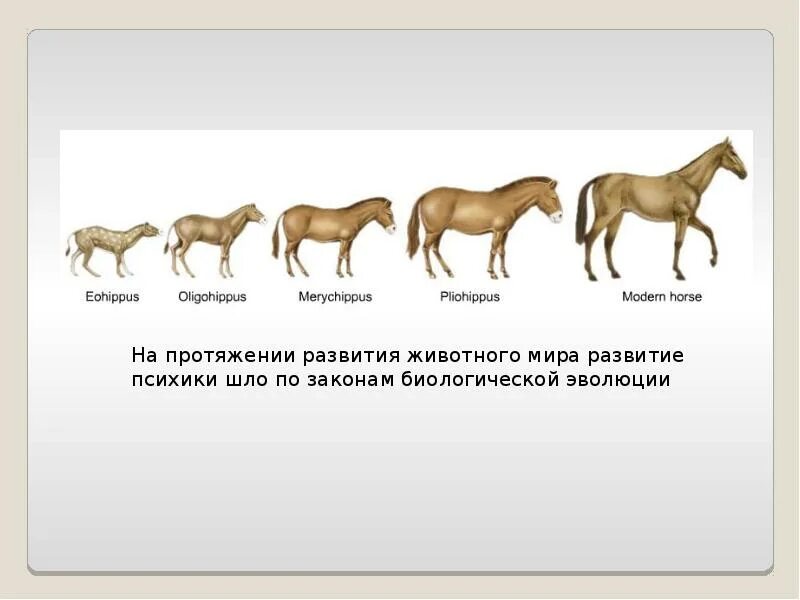 Eohippus Oligohippus Merychippus Pliohippus Modern horse

На протяжении развития животного мира развитие психики шло по законам биологической эволюции